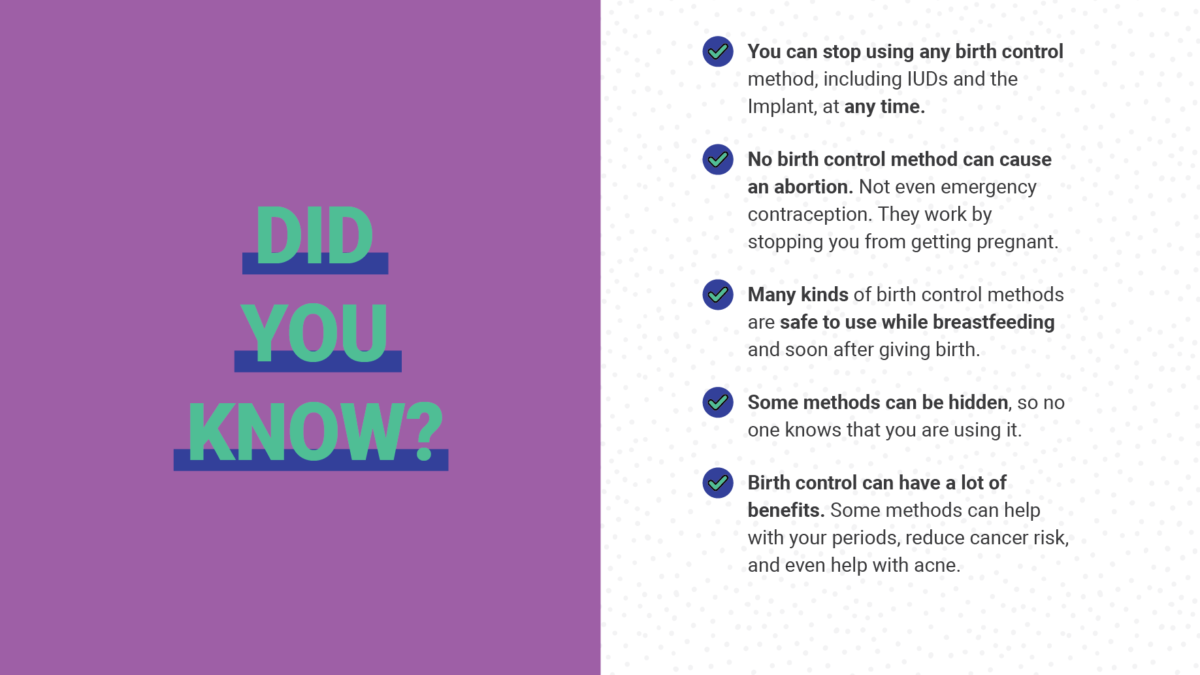 DID YOU KNOW?

You can stop using any birth control method, including IUDs and the Implant, at any time.

No birth control method can cause an abortion. Not even emergency contraception. They work by stopping you from getting pregnant.

Many kinds of birth control methods are safe to use while breastfeeding and soon after giving birth.

Some methods can be hidden, so no one knows that you are using it.

Birth control can have a lot of benefits. Some methods can help with your periods, reduce cancer risk, and even help with acne.